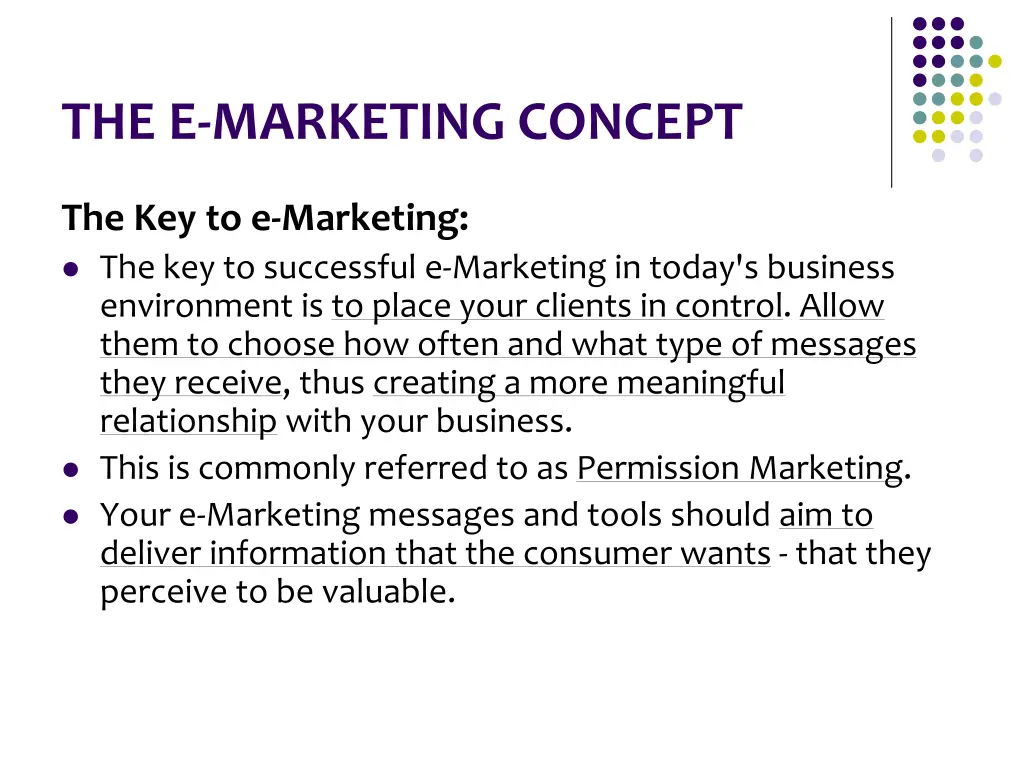 THE E-MARKETING CONCEPT

The Key to e-Marketing:

- The key to successful e-Marketing in today's business environment is to place your clients in control. Allow them to choose how often and what type of messages they receive, thus creating a more meaningful relationship with your business.
- This is commonly referred to as Permission Marketing.
- Your e-Marketing messages and tools should aim to deliver information that the consumer wants - that they perceive to be valuable.